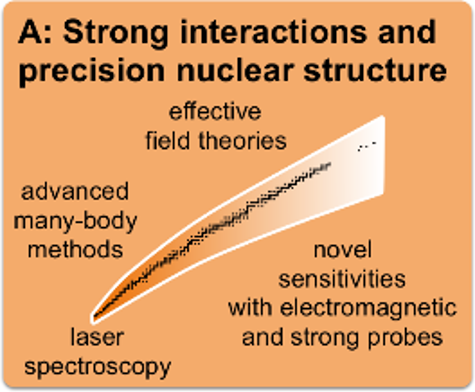 A: Strong interactions and precision nuclear structure

effective field theories

advanced many-body methods

novel sensitivities with electromagnetic and strong probes

laser spectroscopy